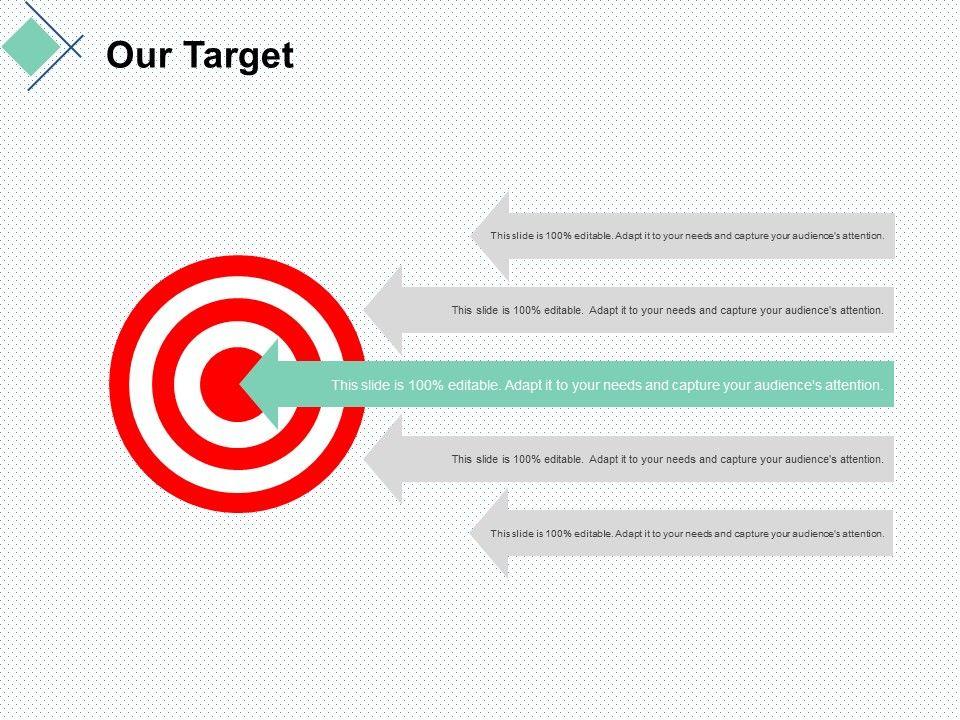 Our Target

This slide is 100% editable. Adapt it to your needs and capture your audience's attention.

This slide is 100% editable. Adapt it to your needs and capture your audience's attention.

This slide is 100% editable. Adapt it to your needs and capture your audience's attention.

This slide is 100% editable. Adapt it to your needs and capture your audience's attention.

This slide is 100% editable. Adapt it to your needs and capture your audience's attention.